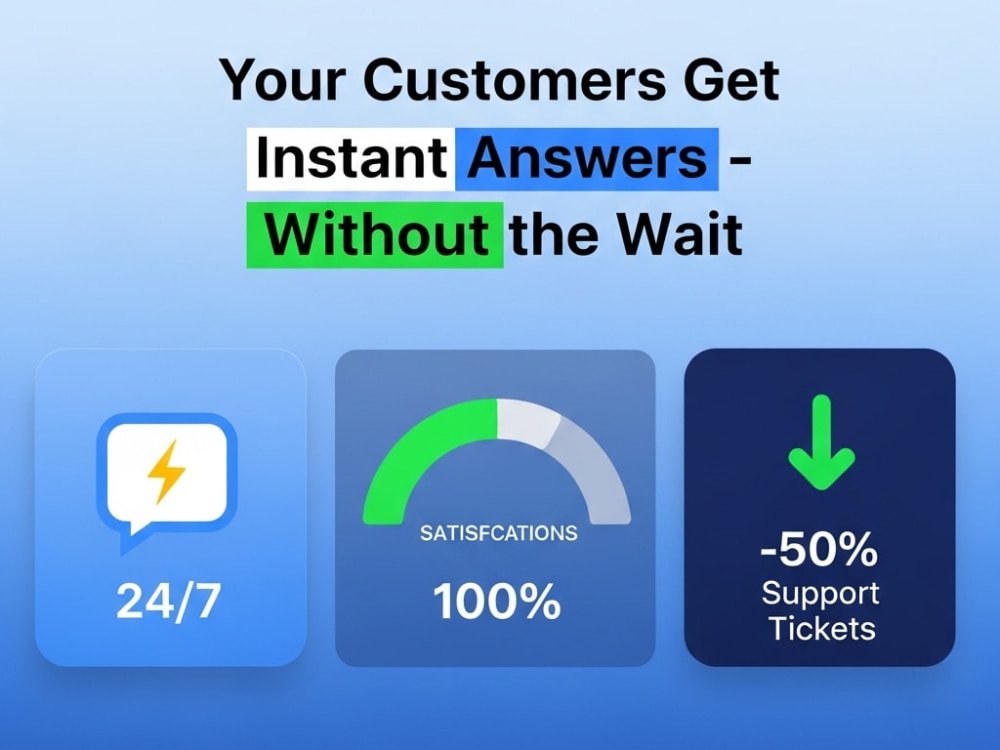 Your Customers Get Instant Answers - Without the Wait

24/7

SATISFCATIONS

100%

-50%
Support
Tickets